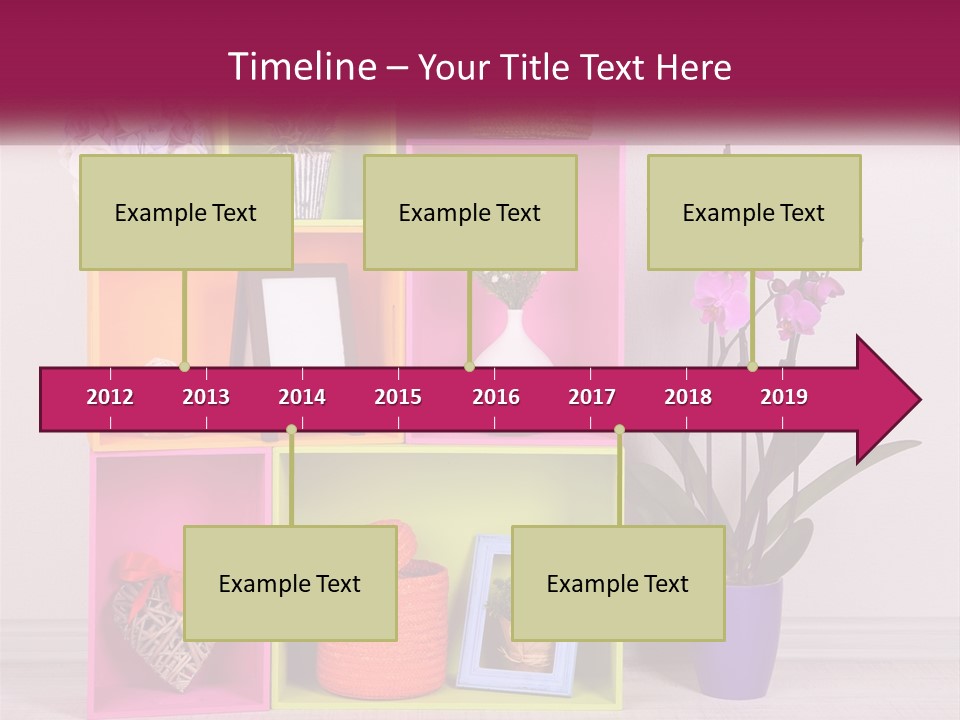 Timeline – Your Title Text Here

Example Text

Example Text

Example Text

2012 2013 2014 2015 2016 2017 2018 2019

Example Text

Example Text